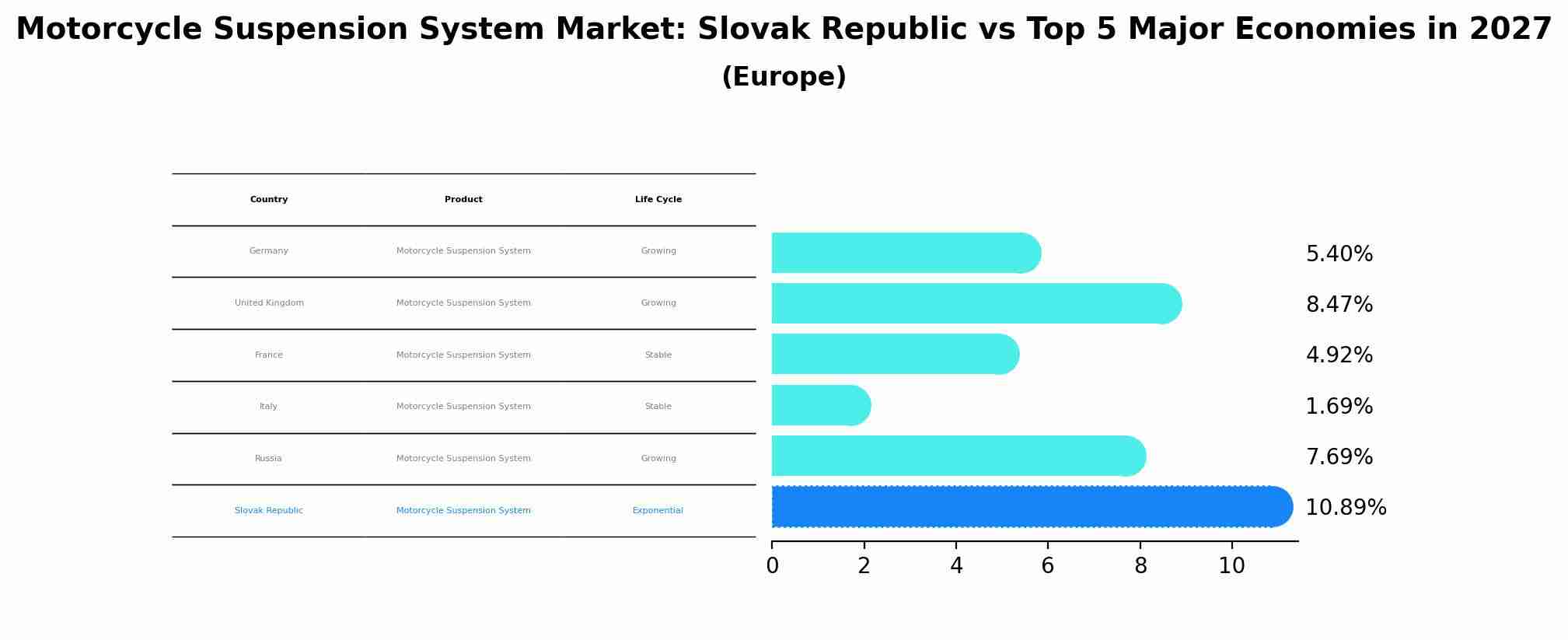 Motorcycle Suspension System Market: Slovak Republic vs Top 5 Major Economies in 2027
(Europe)

| Country | Product | Life Cycle |
|---|---|---|
| Germany | Motorcycle Suspension System | Growing |
| United Kingdom | Motorcycle Suspension System | Growing |
| France | Motorcycle Suspension System | Stable |
| Italy | Motorcycle Suspension System | Stable |
| Russia | Motorcycle Suspension System | Growing |
| Slovak Republic | Motorcycle Suspension System | Exponential |

5.40%
8.47%
4.92%
1.69%
7.69%
10.89%

0 2 4 6 8 10